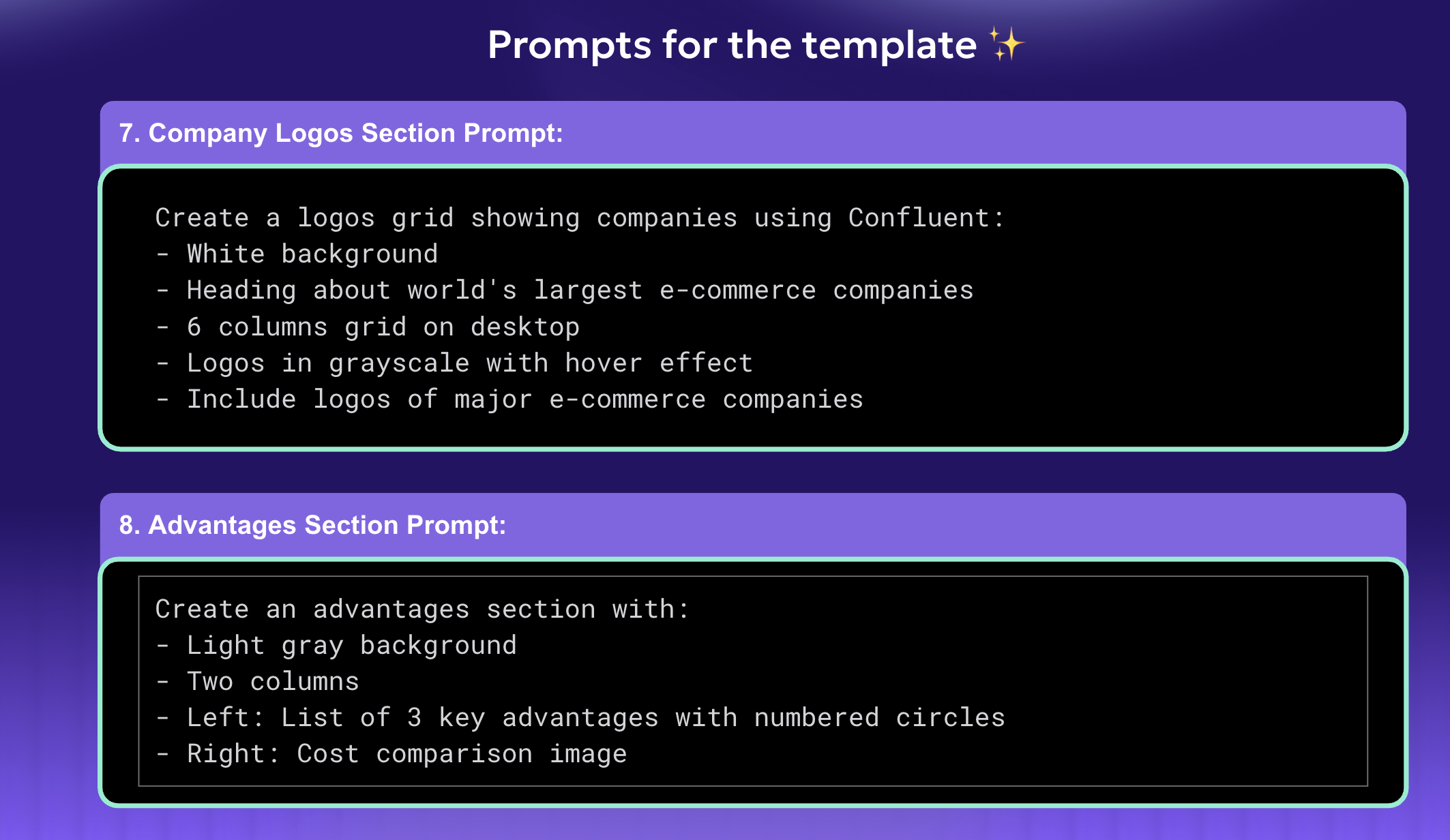 Prompts for the template ✨

7. Company Logos Section Prompt:

Create a logos grid showing companies using Confluent:
- White background
- Heading about world's largest e-commerce companies
- 6 columns grid on desktop
- Logos in grayscale with hover effect
- Include logos of major e-commerce companies

8. Advantages Section Prompt:

Create an advantages section with:
- Light gray background
- Two columns
- Left: List of 3 key advantages with numbered circles
- Right: Cost comparison image